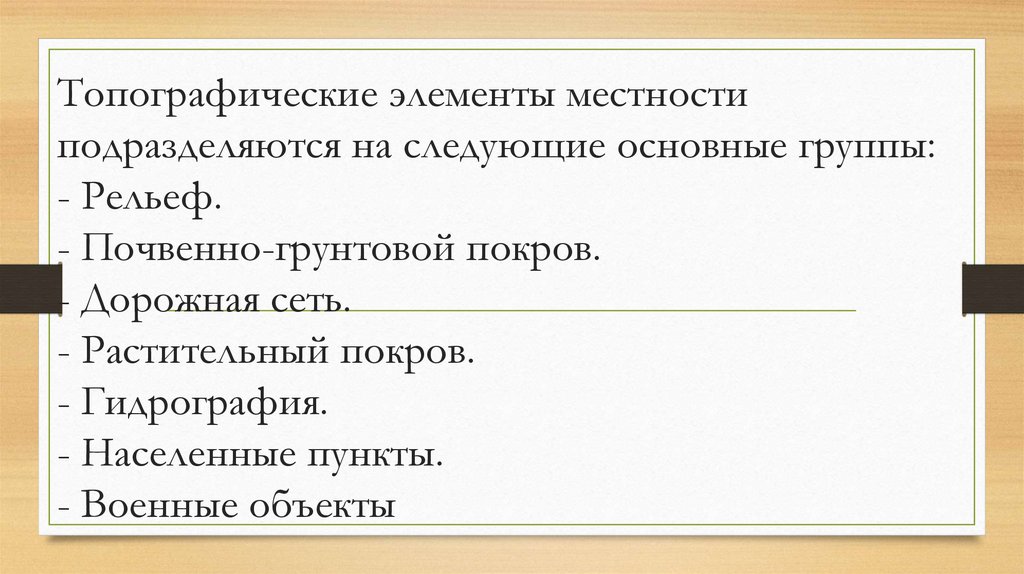 Топографические элементы местности подразделяются на следующие основные группы:
- Рельеф.
- Почвенно-грунтовой покров.
- Дорожная сеть.
- Растительный покров.
- Гидрография.
- Населенные пункты.
- Военные объекты